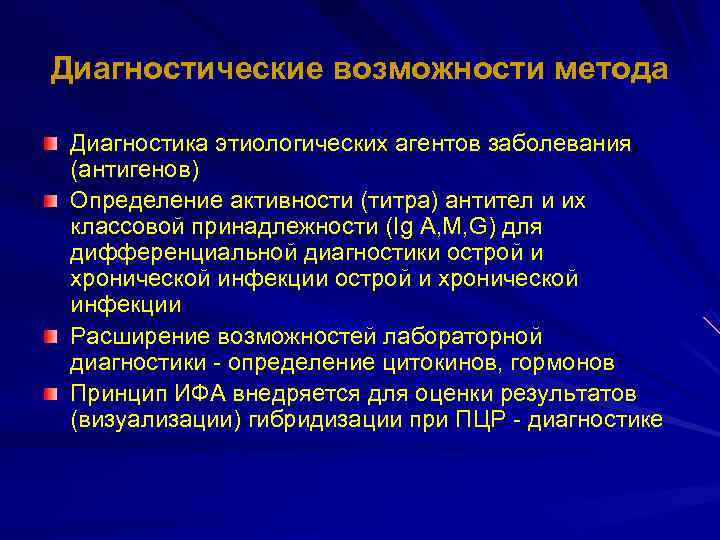 Диагностические возможности метода

Диагностика этиологических агентов заболевания (антигенов)

Определение активности (титра) антител и их классовой принадлежности (Ig A,M,G) для дифференциальной диагностики острой и хронической инфекции острой и хронической инфекции

Расширение возможностей лабораторной диагностики - определение цитокинов, гормонов

Принцип ИФА внедряется для оценки результатов (визуализации) гибридизации при ПЦР - диагностике